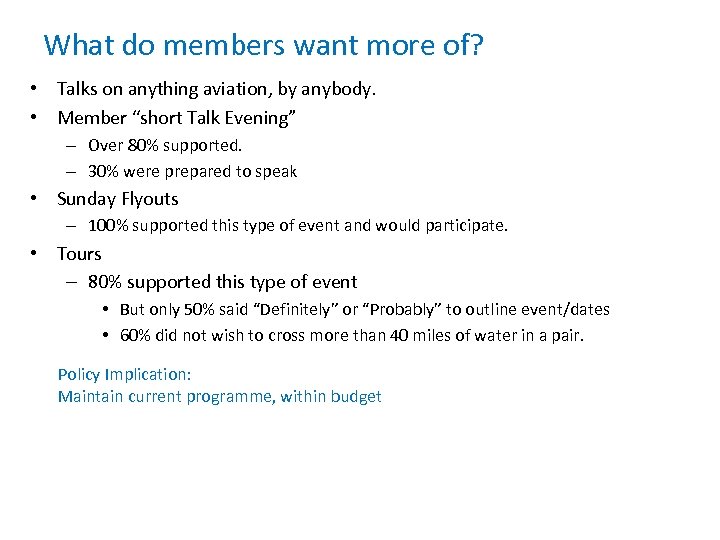 What do members want more of?

• Talks on anything aviation, by anybody.
• Member “short Talk Evening”
  – Over 80% supported.
  – 30% were prepared to speak
• Sunday Flyouts
  – 100% supported this type of event and would participate.
• Tours
  – 80% supported this type of event
    • But only 50% said “Definitely” or “Probably” to outline event/dates
    • 60% did not wish to cross more than 40 miles of water in a pair.

Policy Implication:
Maintain current programme, within budget